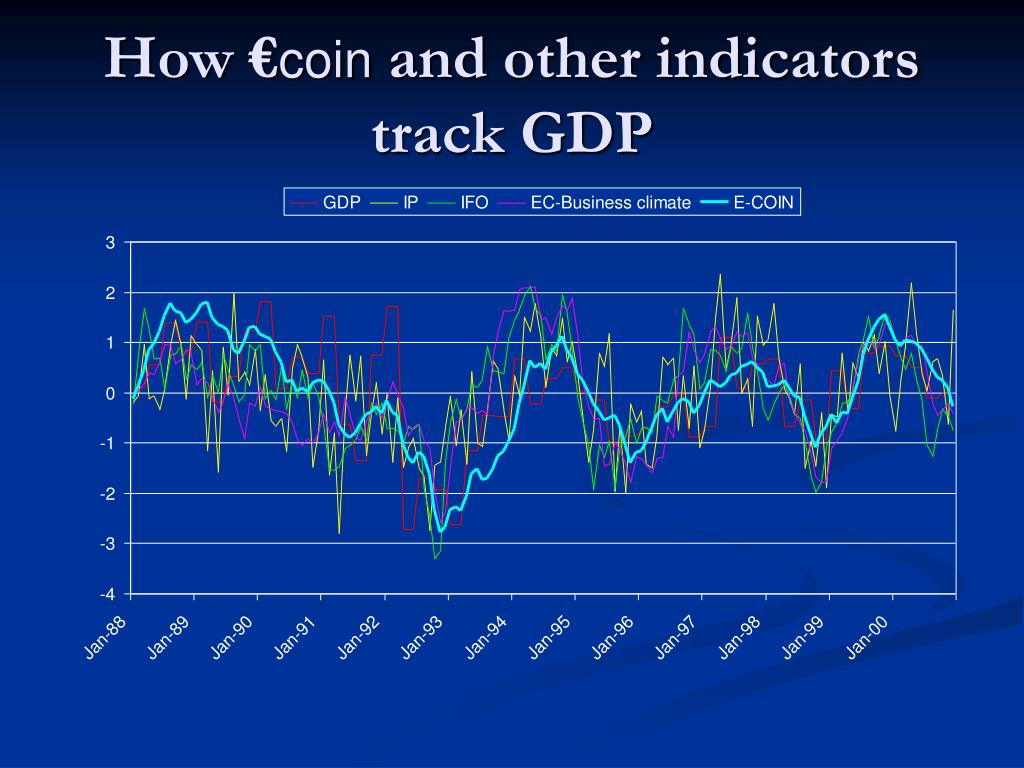 How €coin and other indicators track GDP

GDP IP IFO EC-Business climate E-COIN

3
2
1
0
-1
-2
-3
-4

Jan-88 Jan-89 Jan-90 Jan-91 Jan-92 Jan-93 Jan-94 Jan-95 Jan-96 Jan-97 Jan-98 Jan-99 Jan-00